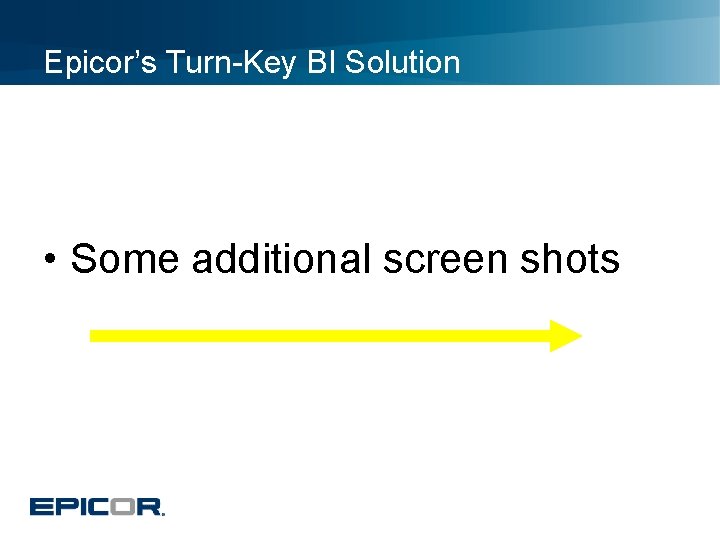 Epicor's Turn-Key BI Solution

• Some additional screen shots

EPICOR.